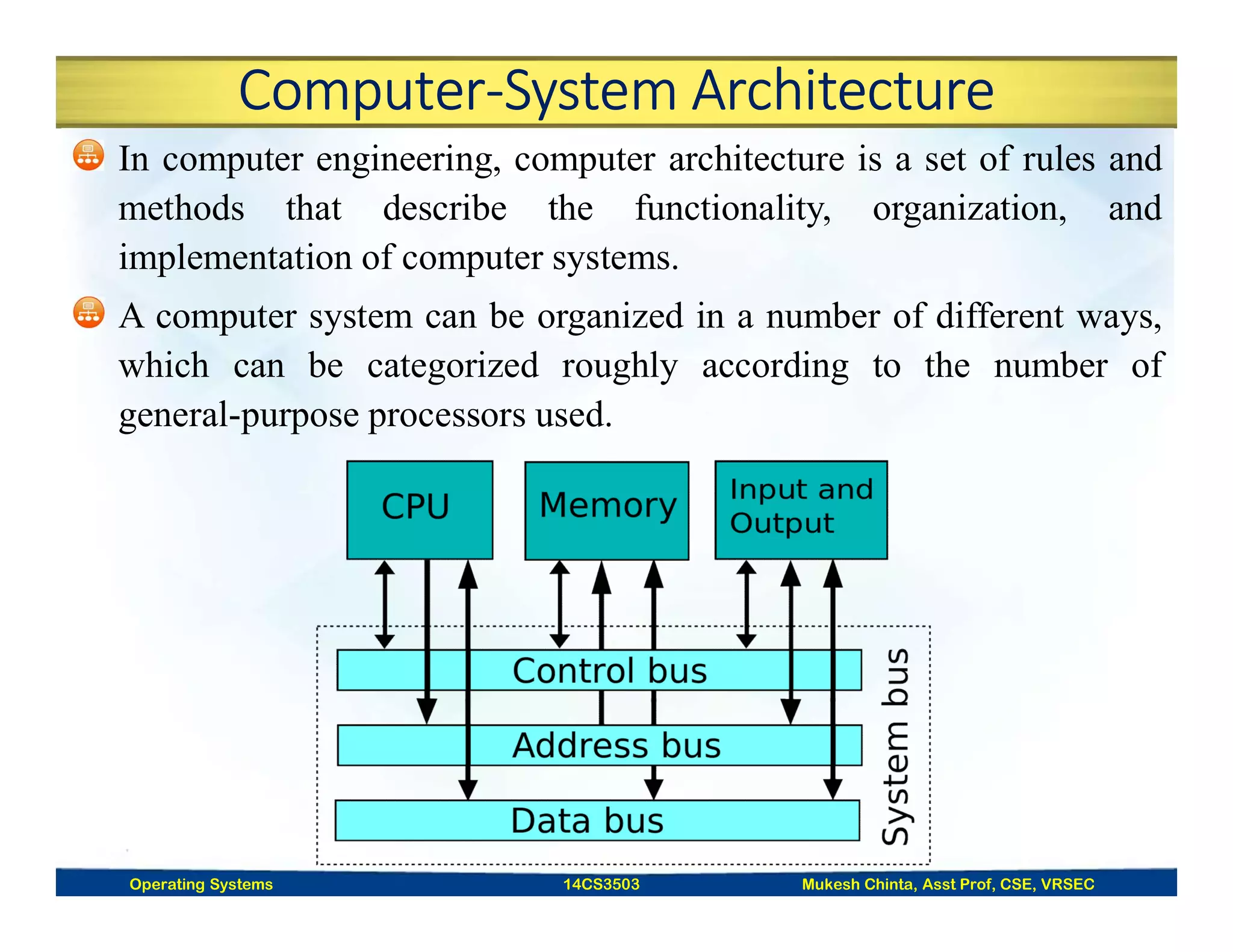 Computer-System Architecture

In computer engineering, computer architecture is a set of rules and methods that describe the functionality, organization, and implementation of computer systems.

A computer system can be organized in a number of different ways, which can be categorized roughly according to the number of general-purpose processors used.

CPU

Memory

Input and Output

Control bus

Address bus

Data bus

System bus

Operating Systems 14CS3503 Mukesh Chinta, Asst Prof, CSE, VRSEC